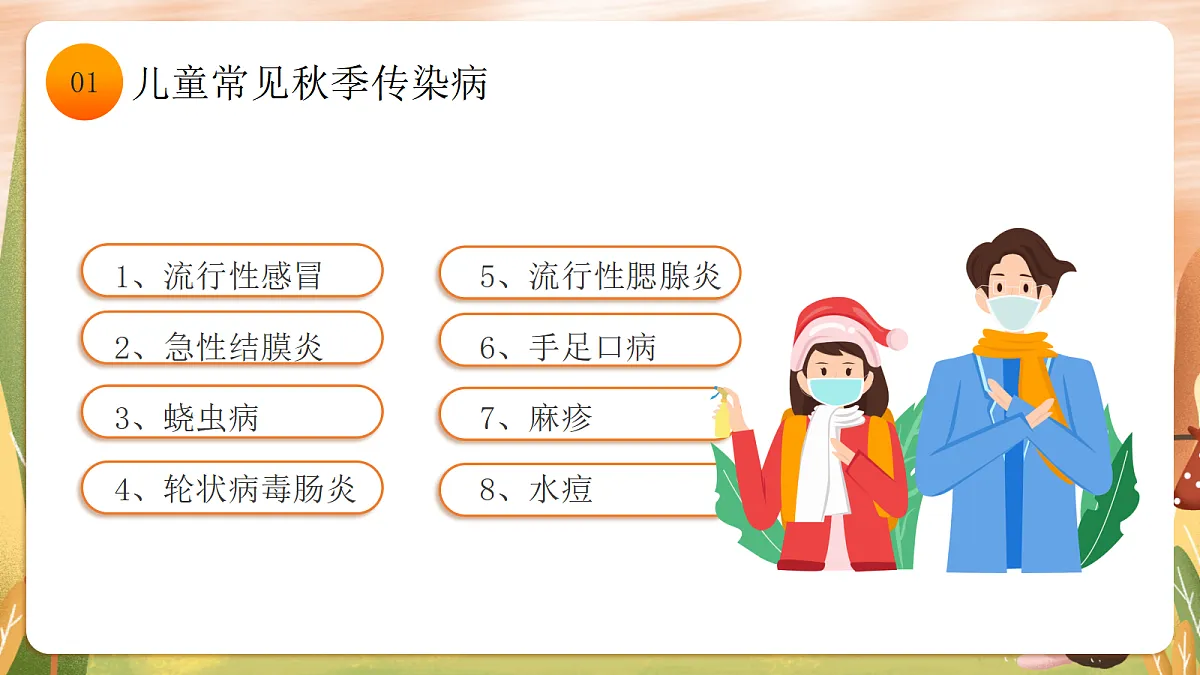 01 儿童常见秋季传染病

1、流行性感冒

2、急性结膜炎

3、蛲虫病

4、轮状病毒肠炎

5、流行性腮腺炎

6、手足口病

7、麻疹

8、水痘